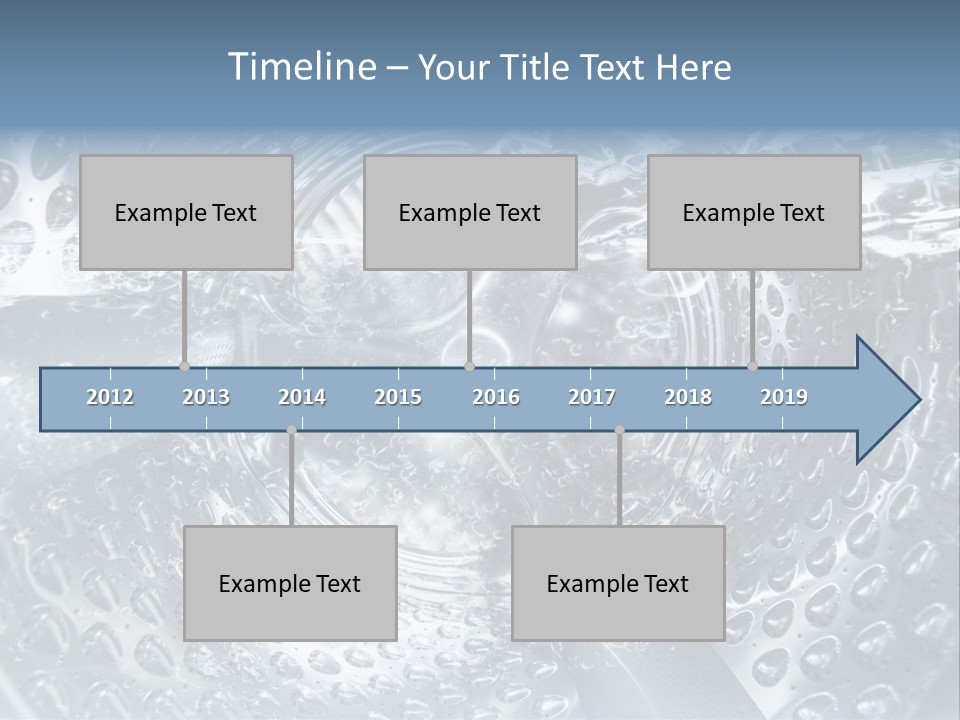 Timeline – Your Title Text Here

Example Text

Example Text

Example Text

2012 2013 2014 2015 2016 2017 2018 2019

Example Text

Example Text